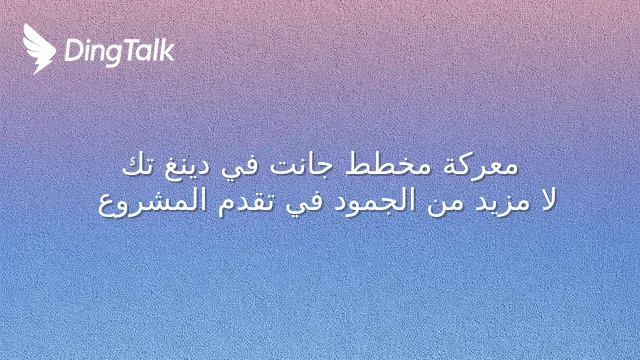 DingTalk

معركة مخطط جانت في دينغ تك
لا مزيد من الجمود في تقدم المشروع